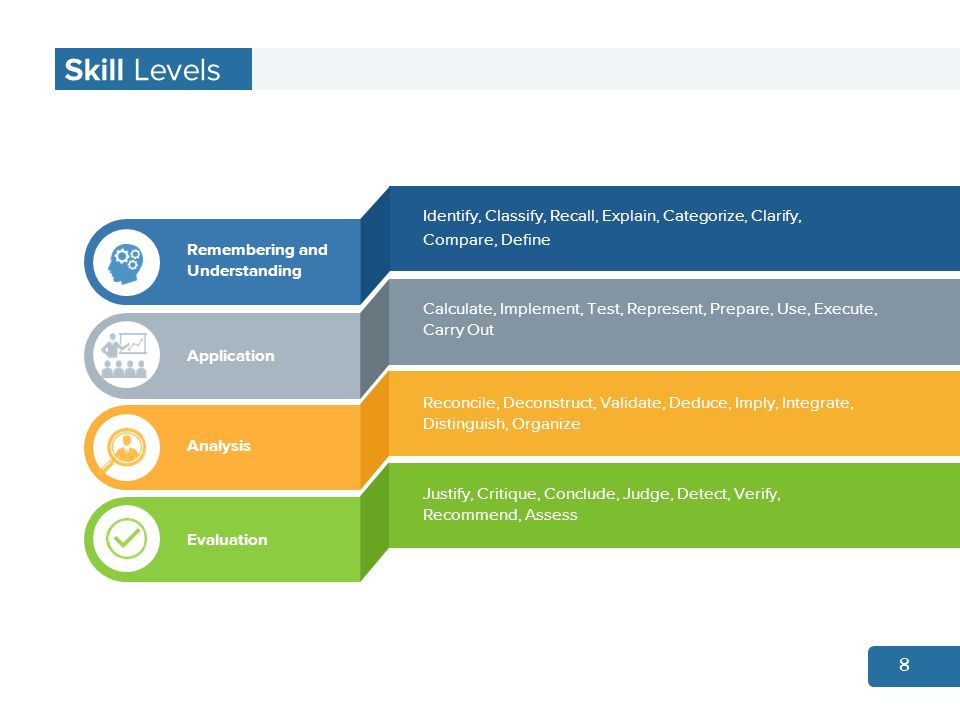 Skill Levels

Remembering and Understanding

Identify, Classify, Recall, Explain, Categorize, Clarify, Compare, Define

Application

Calculate, Implement, Test, Represent, Prepare, Use, Execute, Carry Out

Analysis

Reconcile, Deconstruct, Validate, Deduce, Imply, Integrate, Distinguish, Organize

Evaluation

Justify, Critique, Conclude, Judge, Detect, Verify, Recommend, Assess

8